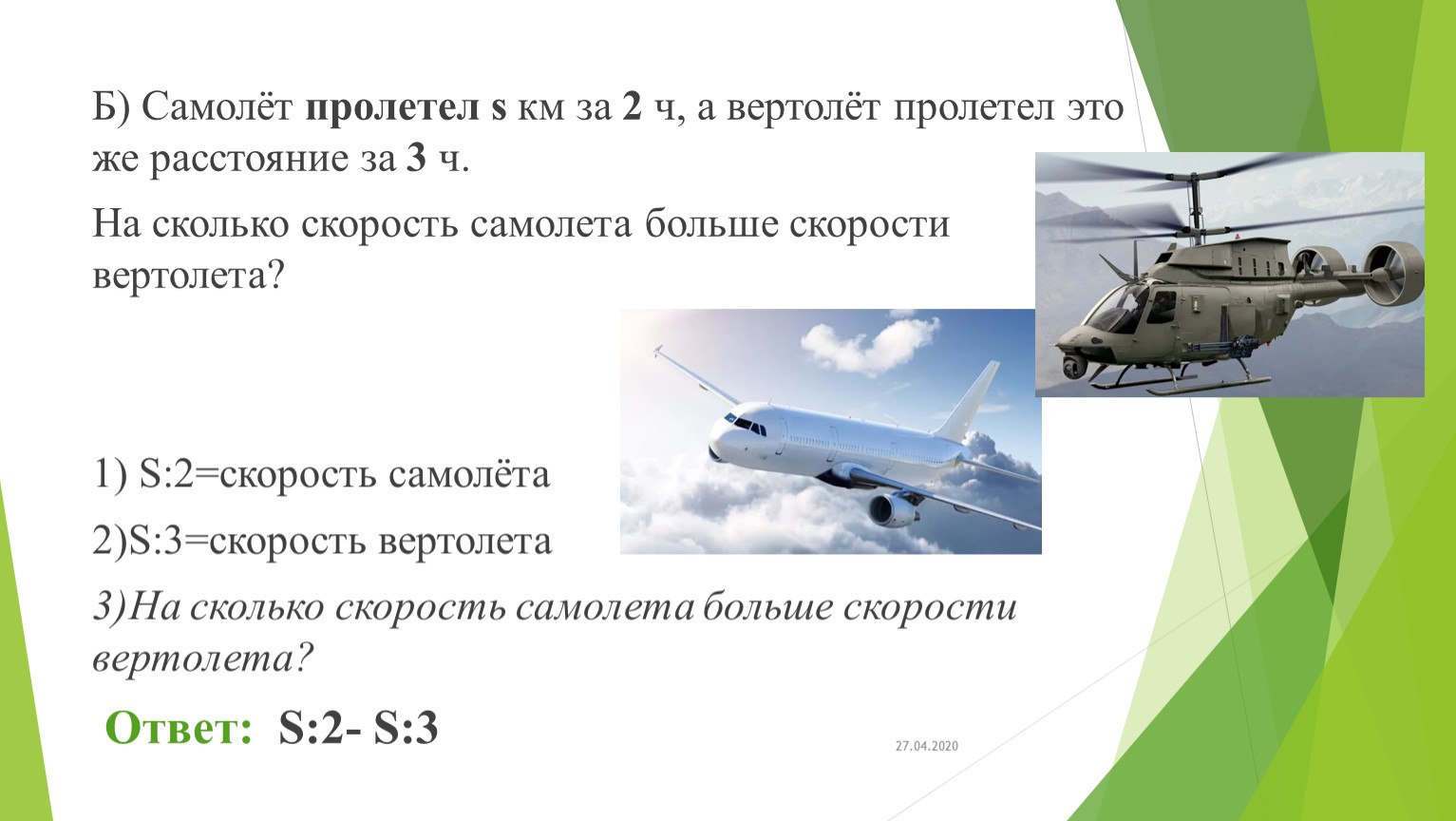 Б) Самолёт пролетел s км за 2 ч, а вертолёт пролетел это же расстояние за 3 ч.

На сколько скорость самолета больше скорости вертолета?

1) S:2=скорость самолёта

2)S:3=скорость вертолета

3)На сколько скорость самолета больше скорости вертолета?

Ответ: S:2- S:3

27.04.2020